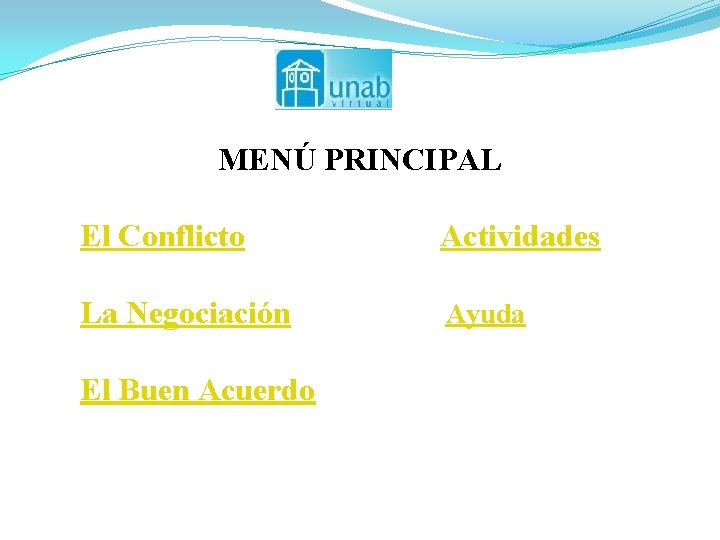 unab
virtual

MENÚ PRINCIPAL

El Conflicto

La Negociación

El Buen Acuerdo

Actividades

Ayuda